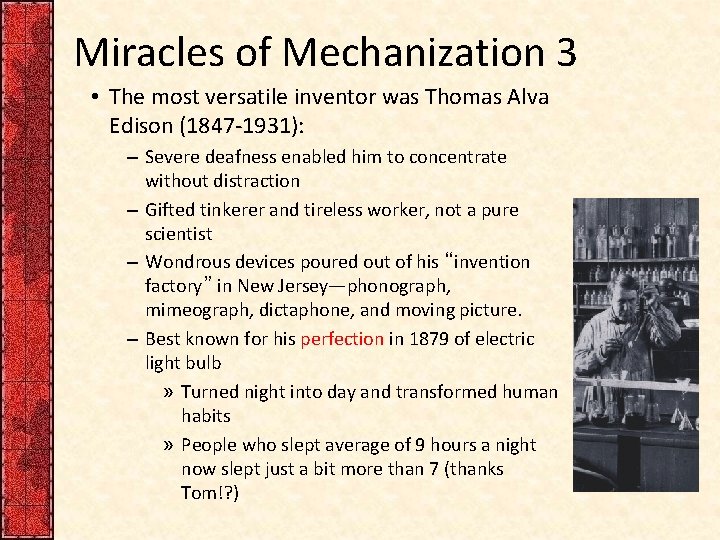 Miracles of Mechanization 3

• The most versatile inventor was Thomas Alva Edison (1847-1931):

– Severe deafness enabled him to concentrate without distraction

– Gifted tinkerer and tireless worker, not a pure scientist

– Wondrous devices poured out of his "invention factory" in New Jersey—phonograph, mimeograph, dictaphone, and moving picture.

– Best known for his perfection in 1879 of electric light bulb

» Turned night into day and transformed human habits

» People who slept average of 9 hours a night now slept just a bit more than 7 (thanks Tom!?)